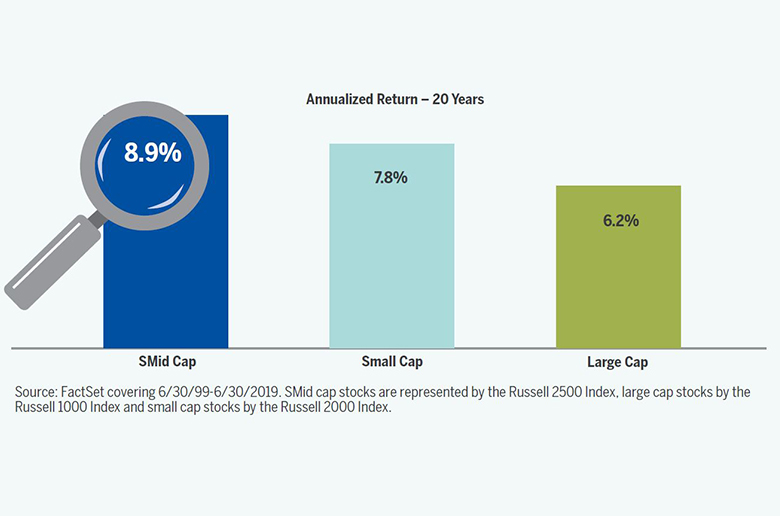 Annualized Return – 20 Years

8.9%

7.8%

6.2%

SMid Cap

Small Cap

Large Cap

Source: FactSet covering 6/30/99-6/30/2019. SMid cap stocks are represented by the Russell 2500 Index, large cap stocks by the Russell 1000 Index and small cap stocks by the Russell 2000 Index.